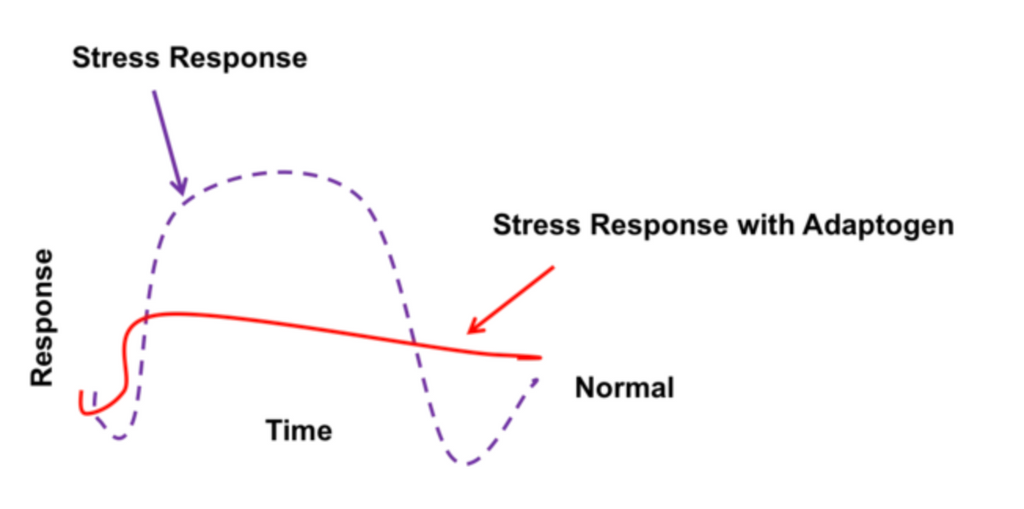 Stress Response

Stress Response with Adaptogen

Response

Normal

Time